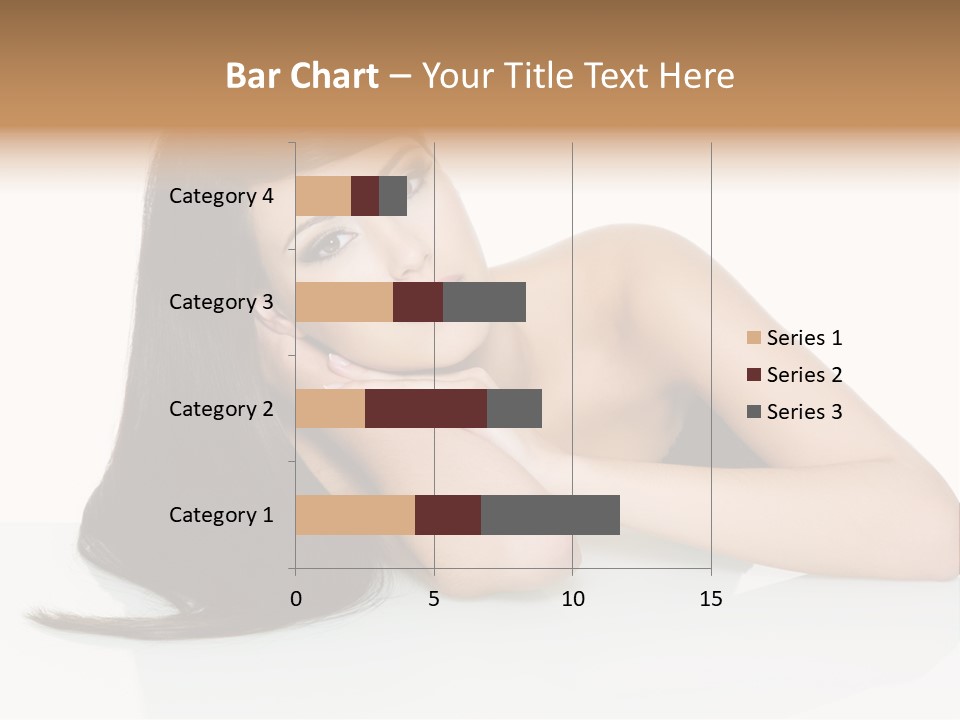 Bar Chart – Your Title Text Here

Category 4
Category 3
Category 2
Category 1

0
5
10
15

Series 1
Series 2
Series 3